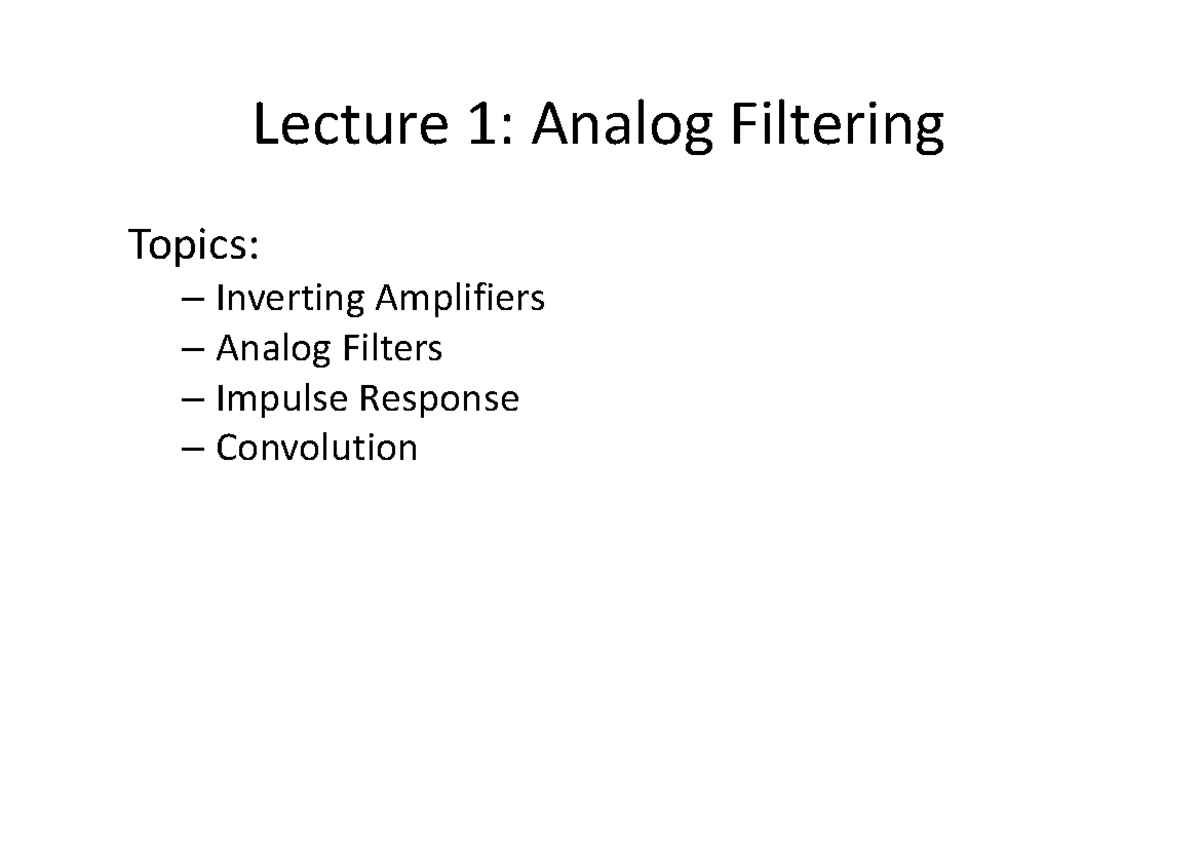 Lecture 1: Analog Filtering

Topics:
– Inverting Amplifiers
– Analog Filters
– Impulse Response
– Convolution